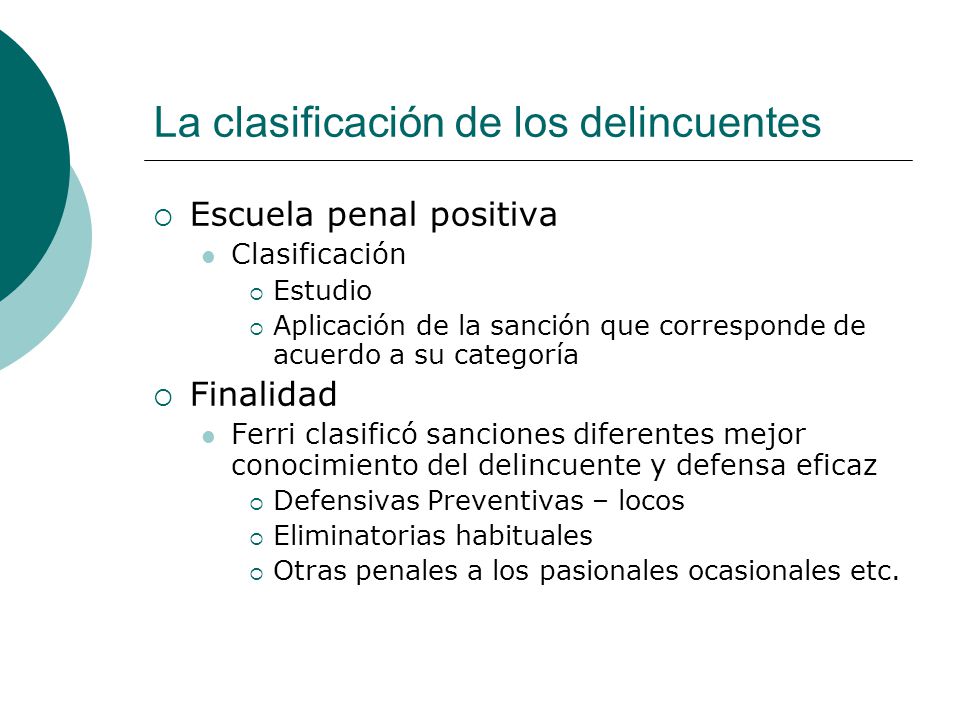 La clasificación de los delincuentes

Escuela penal positiva
Clasificación
Estudio
Aplicación de la sanción que corresponde de acuerdo a su categoría
Finalidad
Ferri clasificó sanciones diferentes mejor conocimiento del delincuente y defensa eficaz
Defensivas Preventivas – locos
Eliminatorias habituales
Otras penales a los pasionales ocasionales etc.